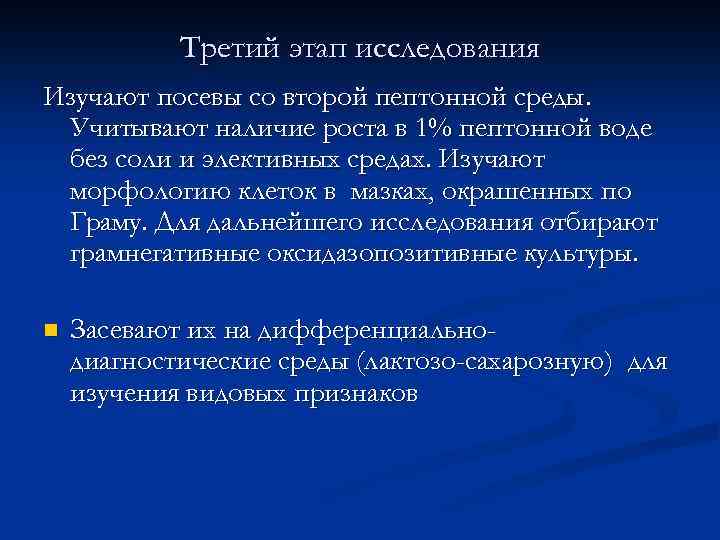 Третий этап исследования

Изучают посевы со второй пептонной среды. Учитывают наличие роста в 1% пептонной воде без соли и элективных средах. Изучают морфологию клеток в мазках, окрашенных по Граму. Для дальнейшего исследования отбирают грамнегативные оксидазопозитивные культуры.

Засевают их на дифференциально-диагностические среды (лактозо-сахарозную) для изучения видовых признаков